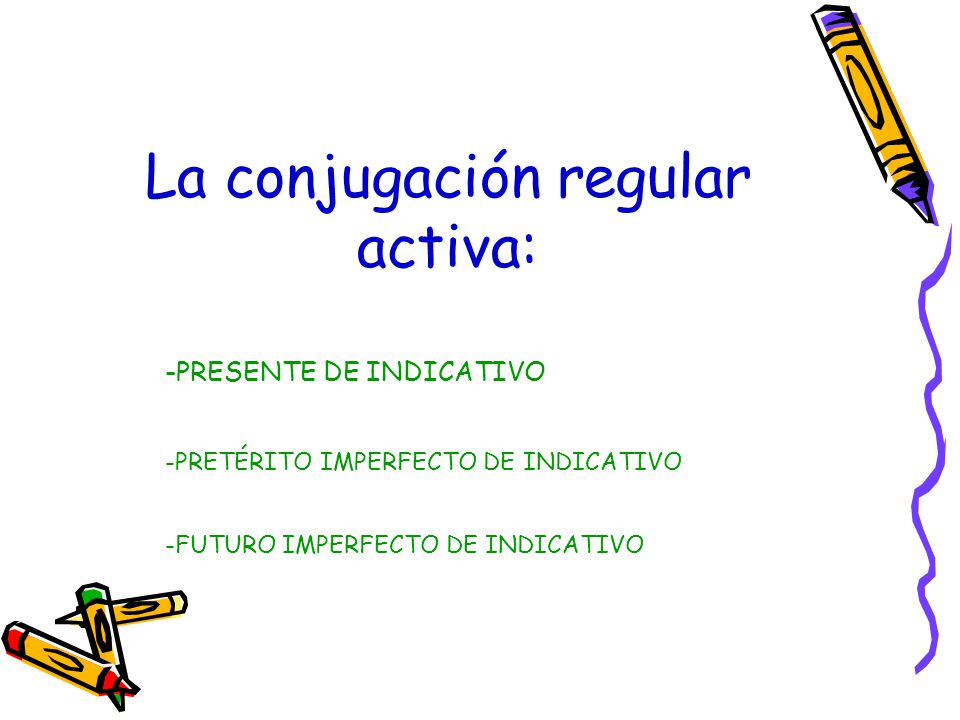 La conjugación regular activa:

-PRESENTE DE INDICATIVO

-PRETÉRITO IMPERFECTO DE INDICATIVO

-FUTURO IMPERFECTO DE INDICATIVO